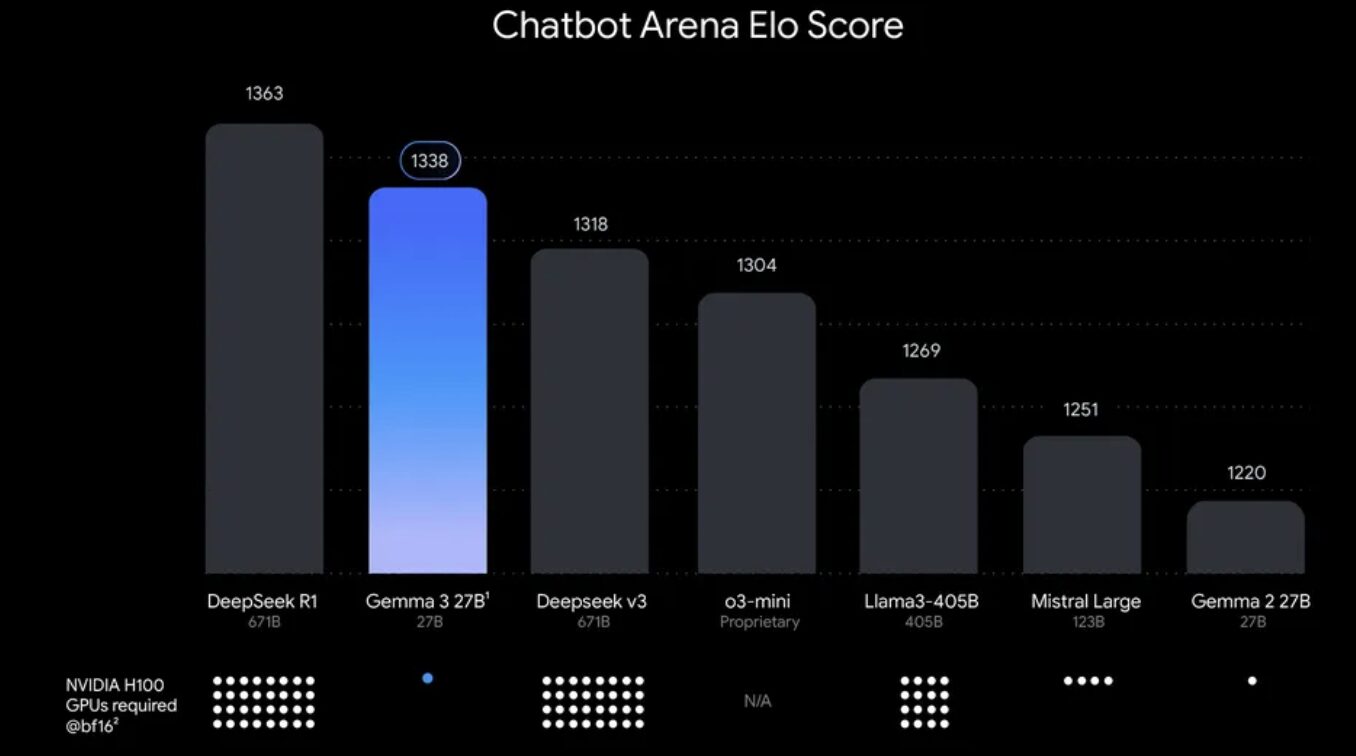 Chatbot Arena Elo Score

1363
1338
1318
1304
1269
1251
1220

DeepSeek R1
671B

Gemma 3 27B$^1$
27B

Deepseek v3
671B

o3-mini
Proprietary

Llama3-405B
405B

Mistral Large
123B

Gemma 2 27B
27B

NVIDIA H100 GPUs required @bf16$^2$

N/A